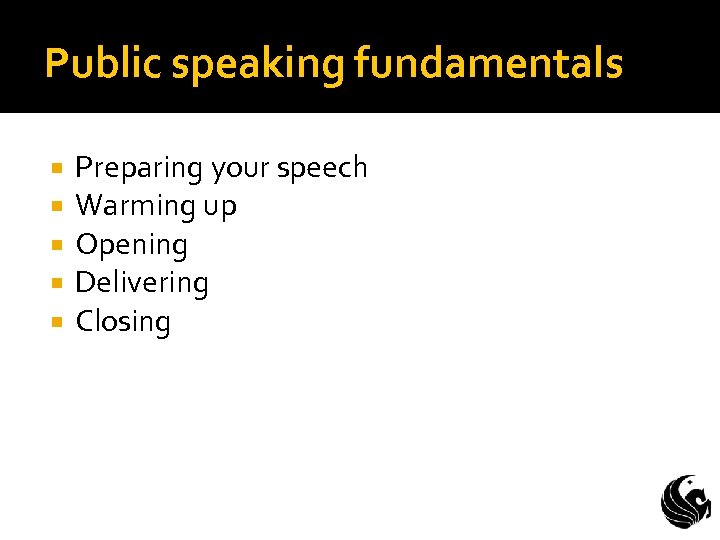 Public speaking fundamentals

- Preparing your speech
- Warming up
- Opening
- Delivering
- Closing